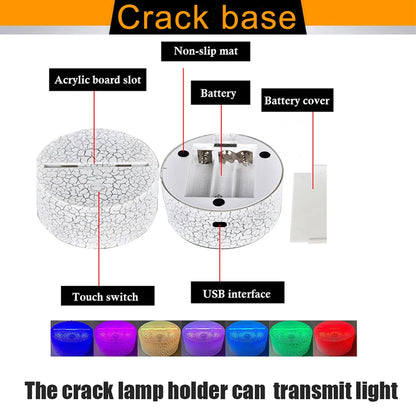 Crack base

Non-slip mat

Acrylic board slot

Battery

Battery cover

Touch switch

USB interface

The crack lamp holder can transmit light